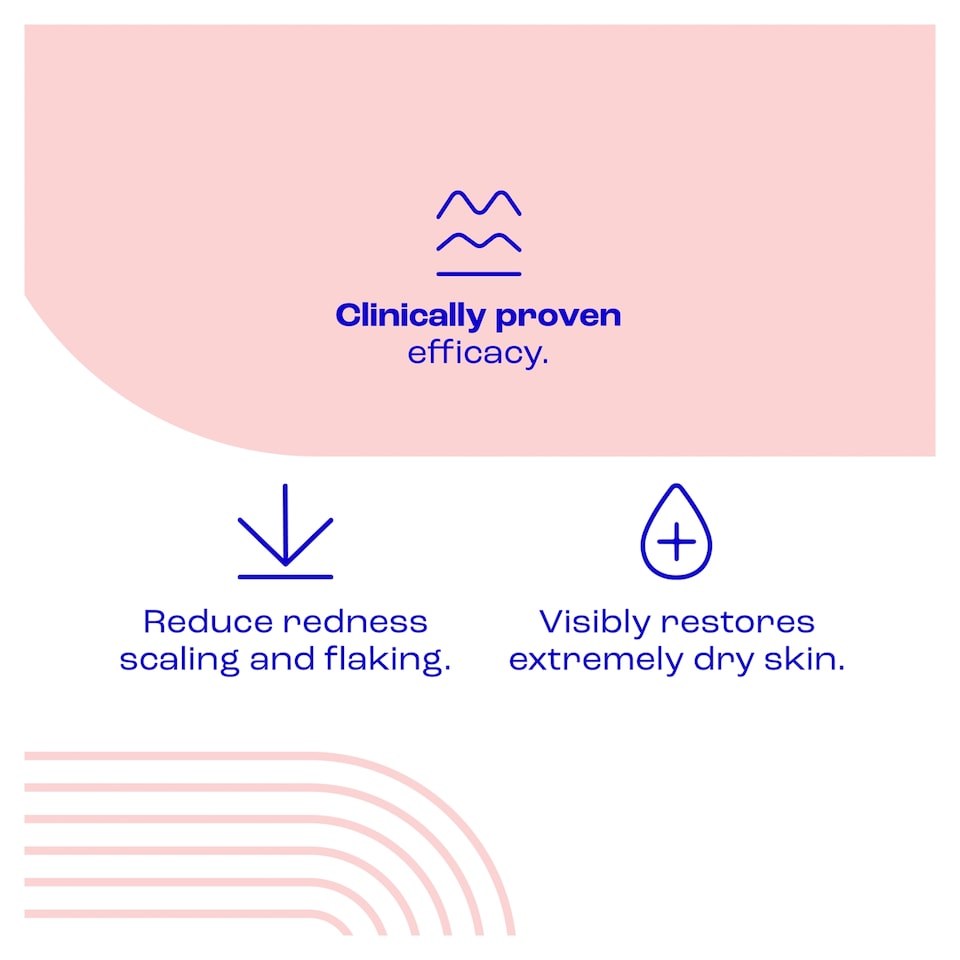 Clinically proven efficacy.

Reduce redness scaling and flaking.

Visibly restores extremely dry skin.